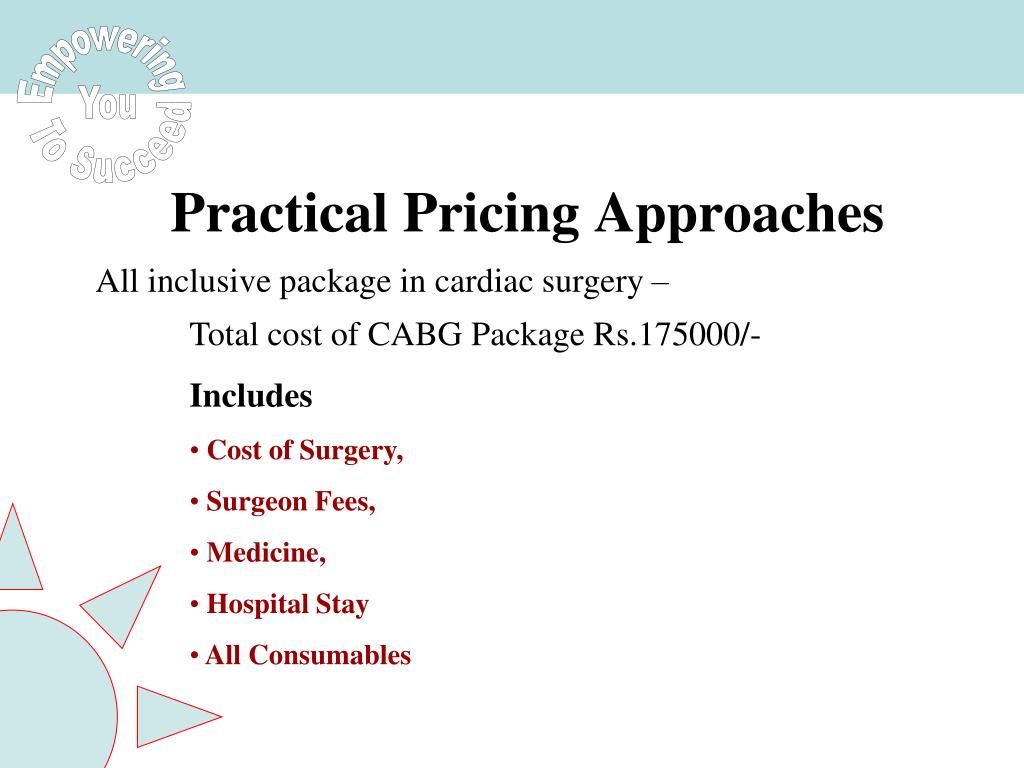 Empowering You To Succeed

Practical Pricing Approaches

All inclusive package in cardiac surgery –

Total cost of CABG Package Rs.175000/-

Includes

• Cost of Surgery,

• Surgeon Fees,

• Medicine,

• Hospital Stay

• All Consumables